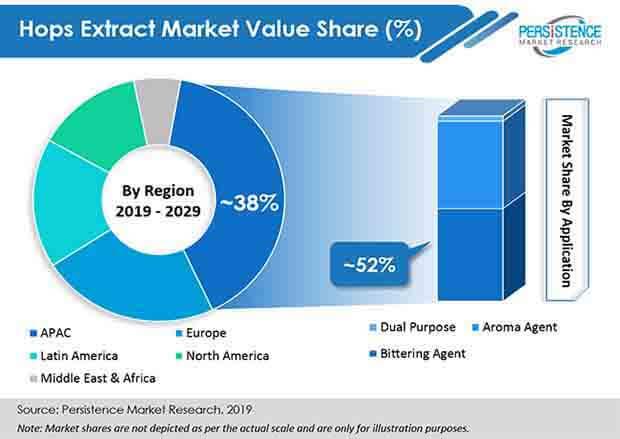 Hops Extract Market Value Share (%)

PERSISTENCE MARKET RESEARCH

By Region 2019 - 2029

~38%

~52%

Market Share By Application

APAC
Europe
Latin America
North America
Middle East & Africa

Dual Purpose
Aroma Agent
Bittering Agent

Source: Persistence Market Research, 2019

Note: Market shares are not depicted as per the actual scale and are only for illustration purposes.